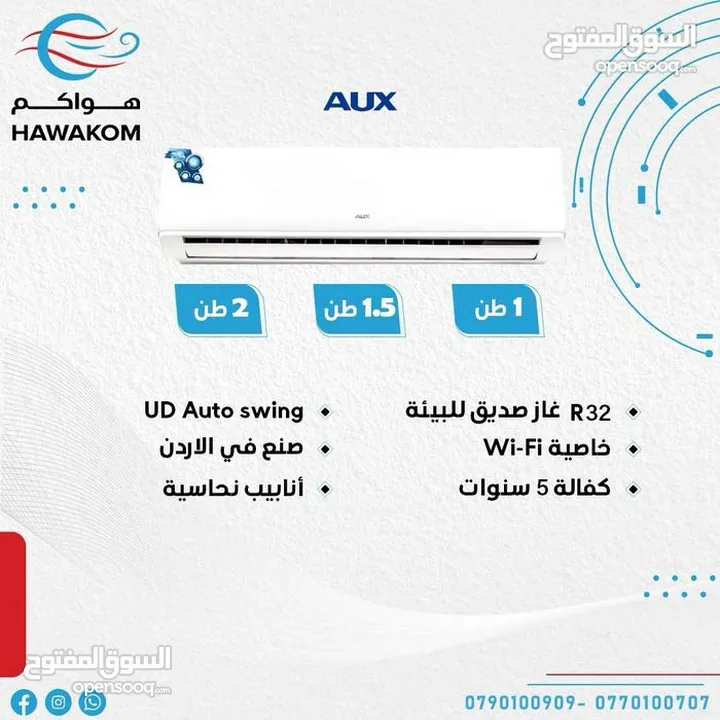 هواكم
HAWAKOM

السوق المفتوح
opensooq.com

AUX

AUX

1 طن

1.5 طن

2 طن

R32 غاز صديق للبيئة
خاصية Wi-Fi
كفالة 5 سنوات

UD Auto swing
صنع في الاردن
أنابيب نحاسية

السوق المفتوح
opensooq.com

0790100909- 0770100707